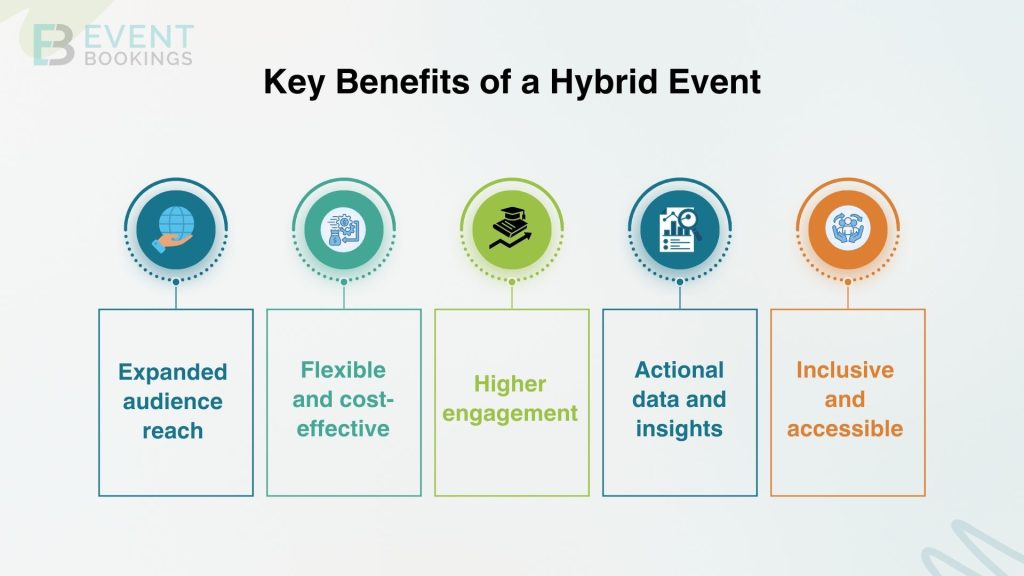 EB EVENT BOOKINGS

Key Benefits of a Hybrid Event

Expanded audience reach

Flexible and cost-effective

Higher engagement

Actional data and insights

Inclusive and accessible